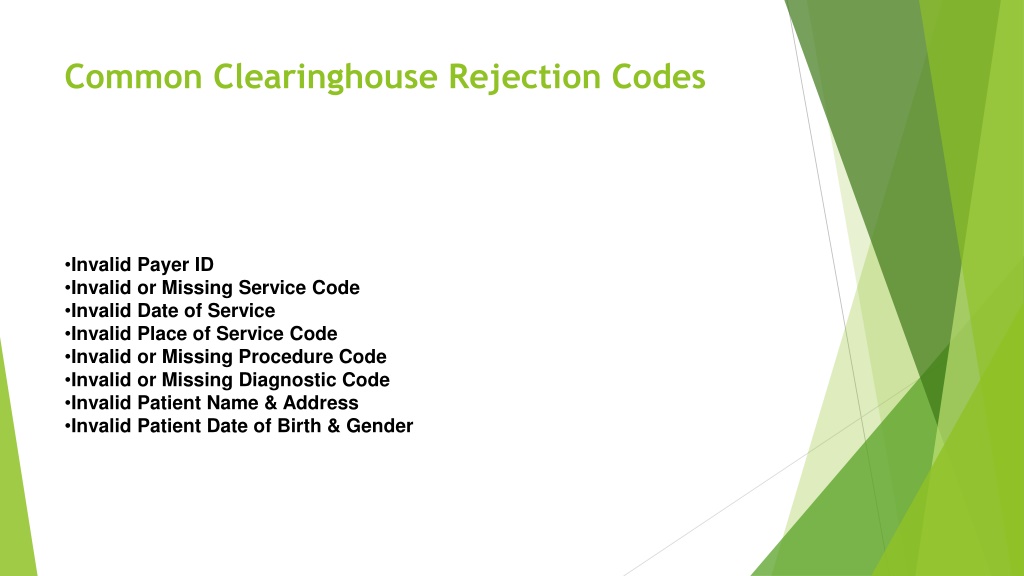 Common Clearinghouse Rejection Codes

•Invalid Payer ID
•Invalid or Missing Service Code
•Invalid Date of Service
•Invalid Place of Service Code
•Invalid or Missing Procedure Code
•Invalid or Missing Diagnostic Code
•Invalid Patient Name & Address
•Invalid Patient Date of Birth & Gender